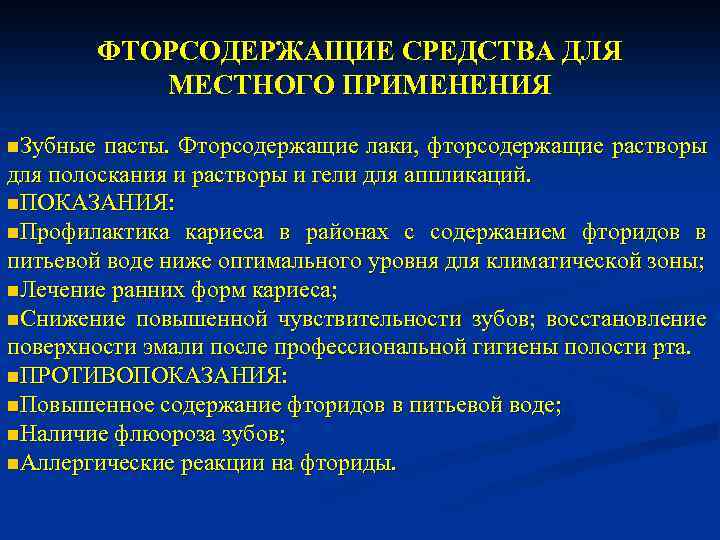 ФТОРСОДЕРЖАЩИЕ СРЕДСТВА ДЛЯ МЕСТНОГО ПРИМЕНЕНИЯ

■Зубные пасты. Фторсодержащие лаки, фторсодержащие растворы для полоскания и растворы и гели для аппликаций.
■ПОКАЗАНИЯ:
■Профилактика кариеса в районах с содержанием фторидов в питьевой воде ниже оптимального уровня для климатической зоны;
■Лечение ранних форм кариеса;
■Снижение повышенной чувствительности зубов; восстановление поверхности эмали после профессиональной гигиены полости рта.
■ПРОТИВОПОКАЗАНИЯ:
■Повышенное содержание фторидов в питьевой воде;
■Наличие флюороза зубов;
■Аллергические реакции на фториды.